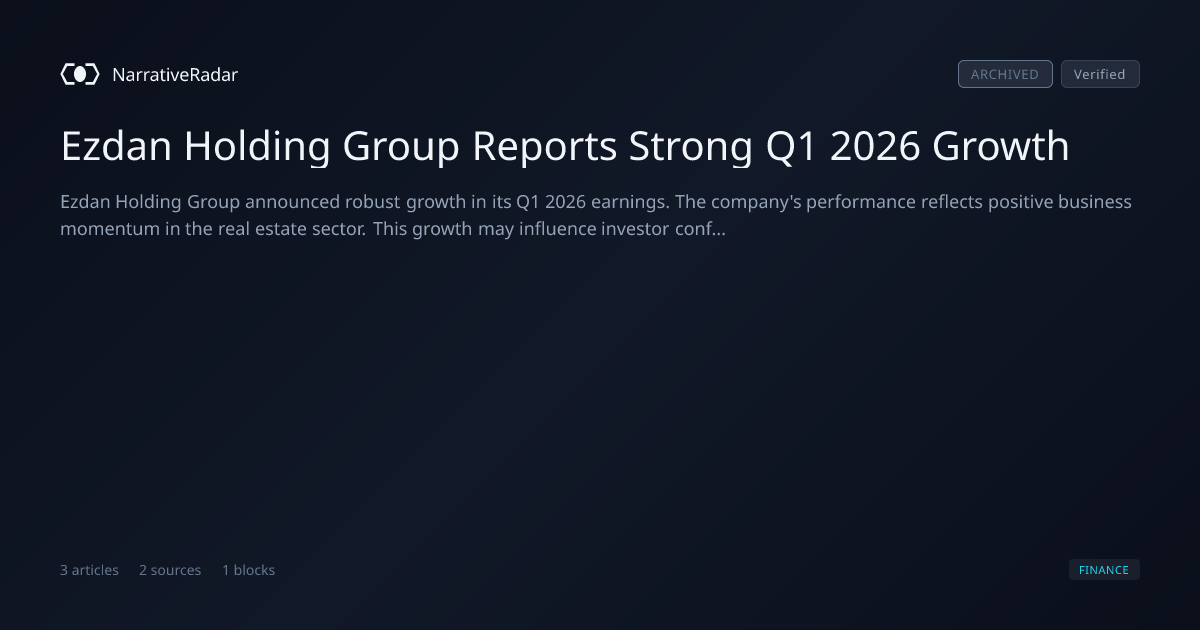 NarrativeRadar

ARCHIVED Verified

Ezdan Holding Group Reports Strong Q1 2026 Growth

Ezdan Holding Group announced robust growth in its Q1 2026 earnings. The company's performance reflects positive business momentum in the real estate sector. This growth may influence investor conf...

3 articles 2 sources 1 blocks

FINANCE